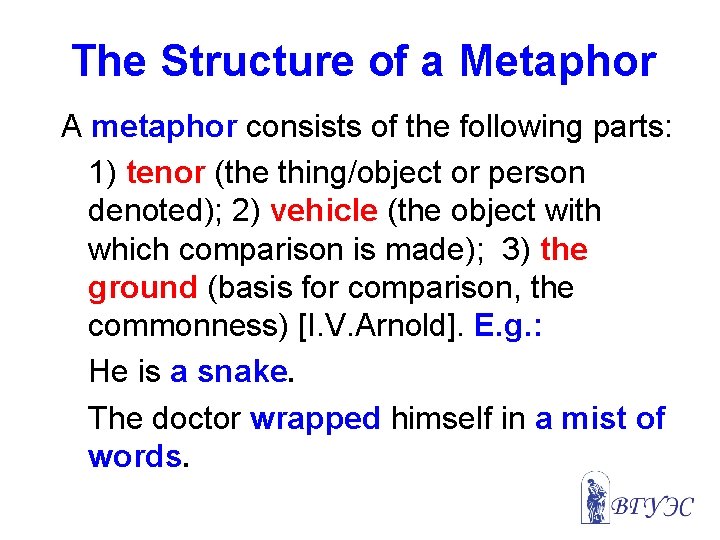 The Structure of a Metaphor

A metaphor consists of the following parts:

1) tenor (the thing/object or person denoted); 2) vehicle (the object with which comparison is made); 3) the ground (basis for comparison, the commonness) [I.V.Arnold]. E.g.:

He is a snake.

The doctor wrapped himself in a mist of words.

ВГУЭС